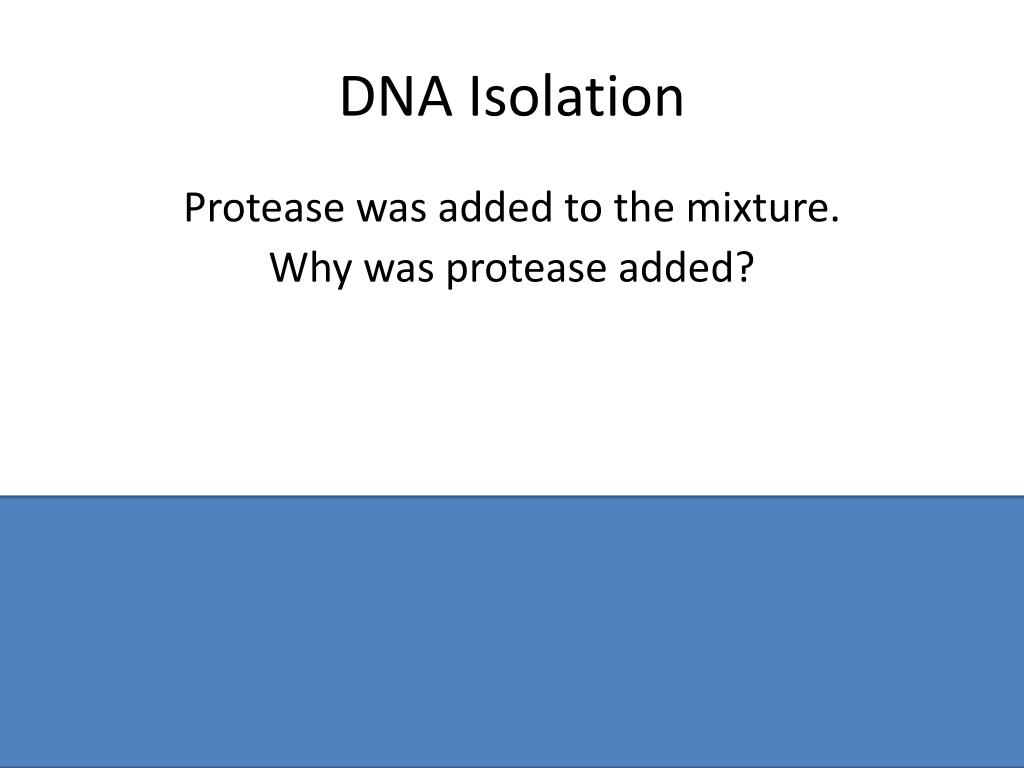 DNA Isolation

Protease was added to the mixture.
Why was protease added?